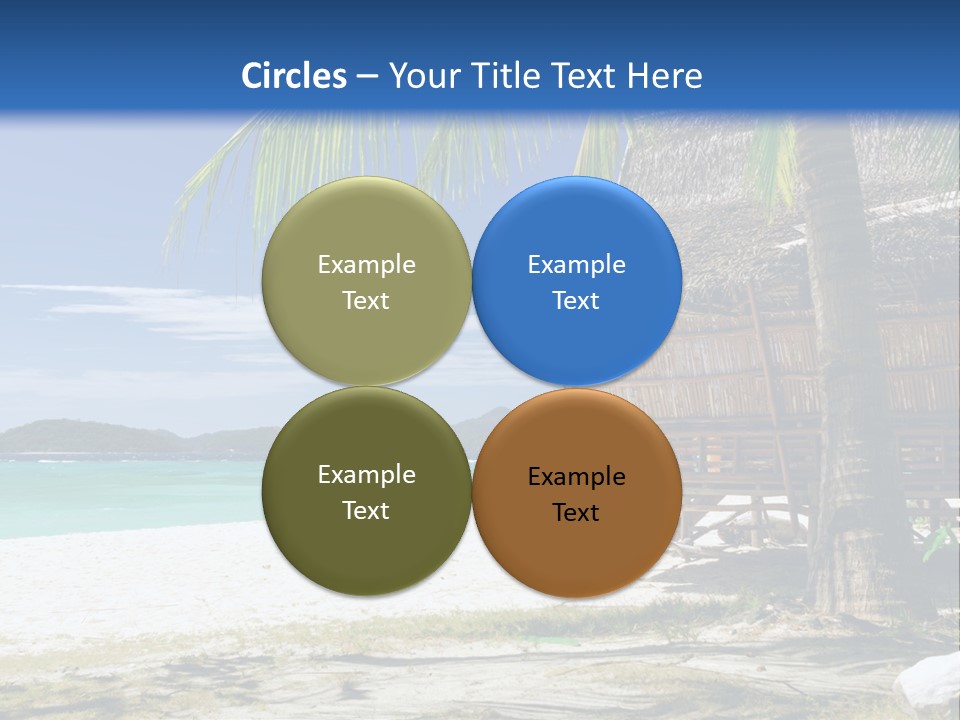 Circles – Your Title Text Here

Example Text

Example Text

Example Text

Example Text